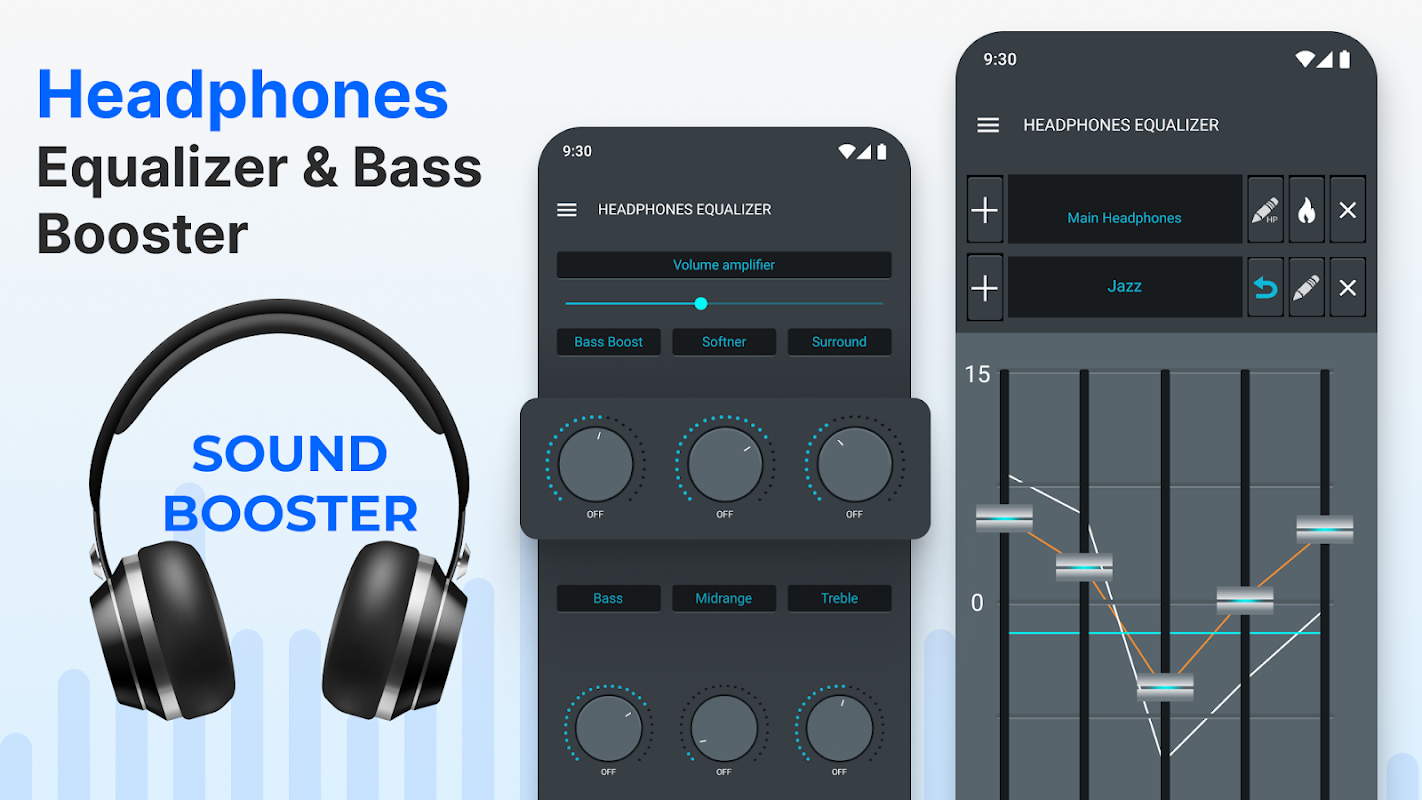 Headphones
Equalizer & Bass Booster

SOUND BOOSTER

9:30

HEADPHONES EQUALIZER

Volume amplifier

Bass Boost
Softner
Surround

OFF
OFF
OFF

Bass
Midrange
Treble

OFF
OFF
OFF

9:30

HEADPHONES EQUALIZER

Main Headphones

HP

Jazz

15

0